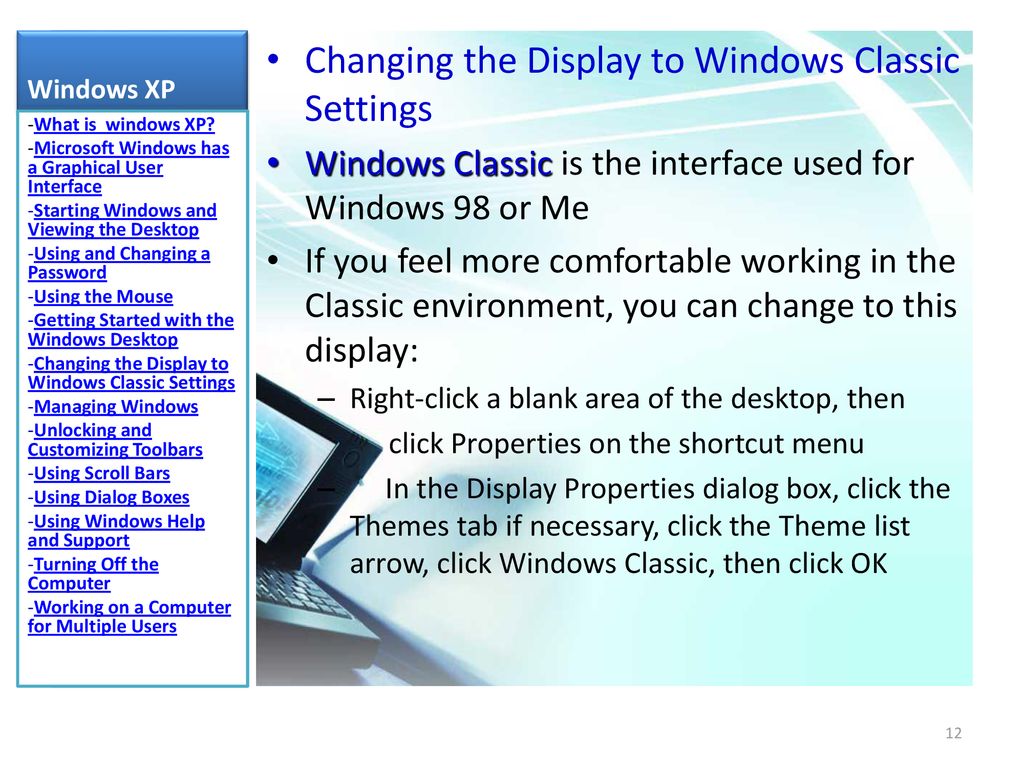 Windows XP

-What is windows XP?
-Microsoft Windows has a Graphical User Interface
-Starting Windows and Viewing the Desktop
-Using and Changing a Password
-Using the Mouse
-Getting Started with the Windows Desktop
-Changing the Display to Windows Classic Settings
-Managing Windows
-Unlocking and Customizing Toolbars
-Using Scroll Bars
-Using Dialog Boxes
-Using Windows Help and Support
-Turning Off the Computer
-Working on a Computer for Multiple Users

• Changing the Display to Windows Classic Settings
• Windows Classic is the interface used for Windows 98 or Me
• If you feel more comfortable working in the Classic environment, you can change to this display:
– Right-click a blank area of the desktop, then click Properties on the shortcut menu
– In the Display Properties dialog box, click the Themes tab if necessary, click the Theme list arrow, click Windows Classic, then click OK

12